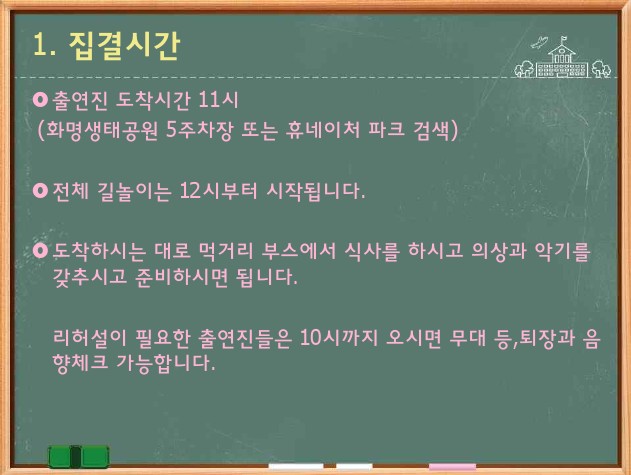 1. 집결시간

출연진 도착시간 11시
(화명생태공원 5주차장 또는 휴네이처 파크 검색)

전체 길놀이는 12시부터 시작됩니다.

도착하시는 대로 먹거리 부스에서 식사를 하시고 의상과 악기를 갖추시고 준비하시면 됩니다.

리허설이 필요한 출연진들은 10시까지 오시면 무대 등,퇴장과 음향체크 가능합니다.